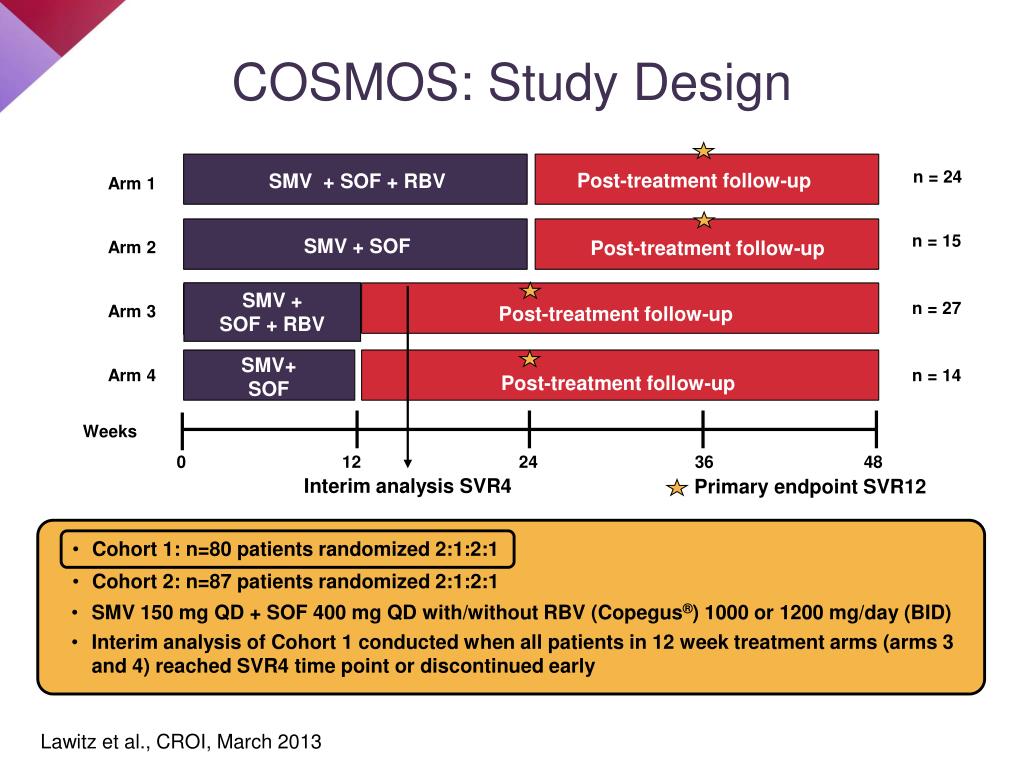 COSMOS: Study Design

Arm 1
SMV + SOF + RBV
Post-treatment follow-up
n = 24

Arm 2
SMV + SOF
Post-treatment follow-up
n = 15

Arm 3
SMV + SOF + RBV
Post-treatment follow-up
n = 27

Arm 4
SMV+ SOF
Post-treatment follow-up
n = 14

Weeks
0
12
24
36
48
Interim analysis SVR4
Primary endpoint SVR12

• Cohort 1: n=80 patients randomized 2:1:2:1
• Cohort 2: n=87 patients randomized 2:1:2:1
• SMV 150 mg QD + SOF 400 mg QD with/without RBV (Copegus®) 1000 or 1200 mg/day (BID)
• Interim analysis of Cohort 1 conducted when all patients in 12 week treatment arms (arms 3 and 4) reached SVR4 time point or discontinued early

Lawitz et al., CROI, March 2013